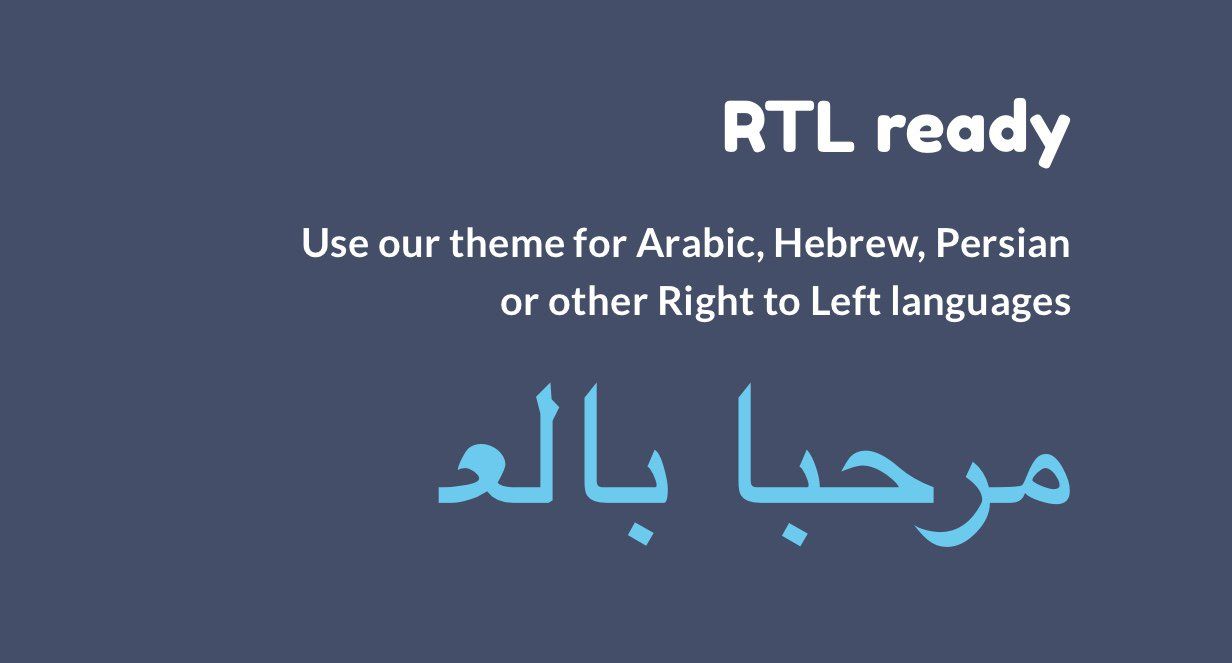 RTL ready

Use our theme for Arabic, Hebrew, Persian or other Right to Left languages

مرحبا بالع